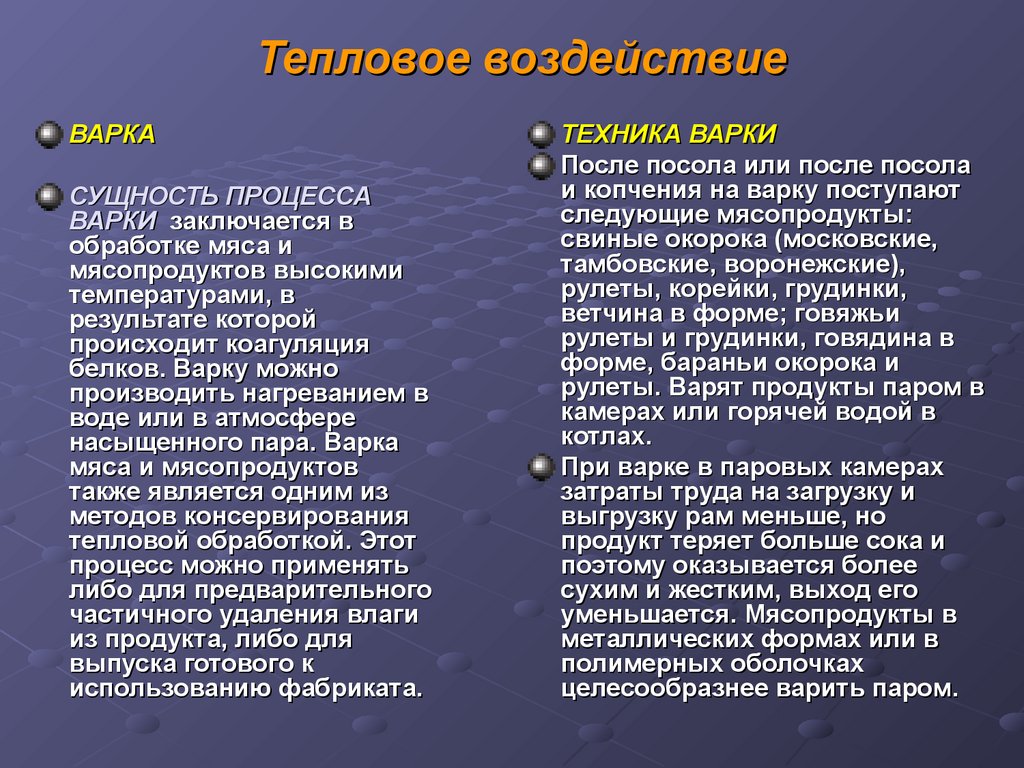 Тепловое воздействие

ВАРКА

СУЩНОСТЬ ПРОЦЕССА ВАРКИ заключается в обработке мяса и мясопродуктов высокими температурами, в результате которой происходит коагуляция белков. Варку можно производить нагреванием в воде или в атмосфере насыщенного пара. Варка мяса и мясопродуктов также является одним из методов консервирования тепловой обработкой. Этот процесс можно применять либо для предварительного частичного удаления влаги из продукта, либо для выпуска готового к использованию фабриката.

ТЕХНИКА ВАРКИ

После посола или после посола и копчения на варку поступают следующие мясопродукты: свиные окорока (московские, тамбовские, воронежские), рулеты, корейки, грудинки, ветчина в форме; говяжьи рулеты и грудинки, говядина в форме, бараньи окорока и рулеты. Варят продукты паром в камерах или горячей водой в котлах.

При варке в паровых камерах затраты труда на загрузку и выгрузку рам меньше, но продукт теряет больше сока и поэтому оказывается более сухим и жестким, выход его уменьшается. Мясопродукты в металлических формах или в полимерных оболочках целесообразнее варить паром.